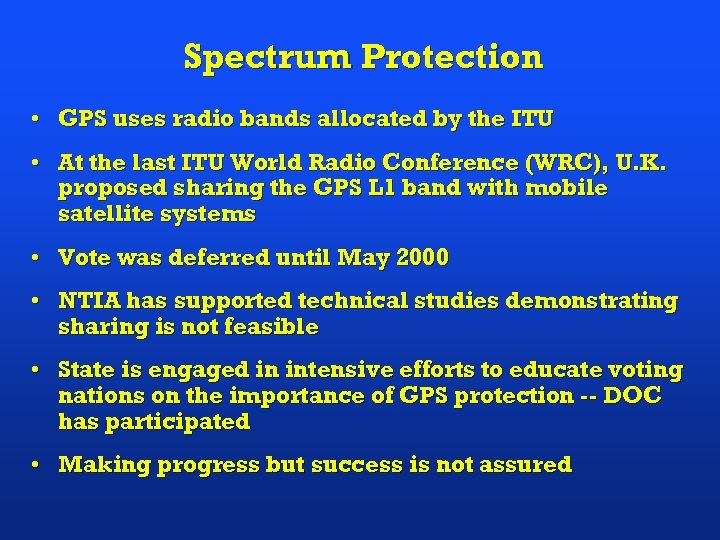 Spectrum Protection

• GPS uses radio bands allocated by the ITU

• At the last ITU World Radio Conference (WRC), U.K. proposed sharing the GPS L1 band with mobile satellite systems

• Vote was deferred until May 2000

• NTIA has supported technical studies demonstrating sharing is not feasible

• State is engaged in intensive efforts to educate voting nations on the importance of GPS protection -- DOC has participated

• Making progress but success is not assured